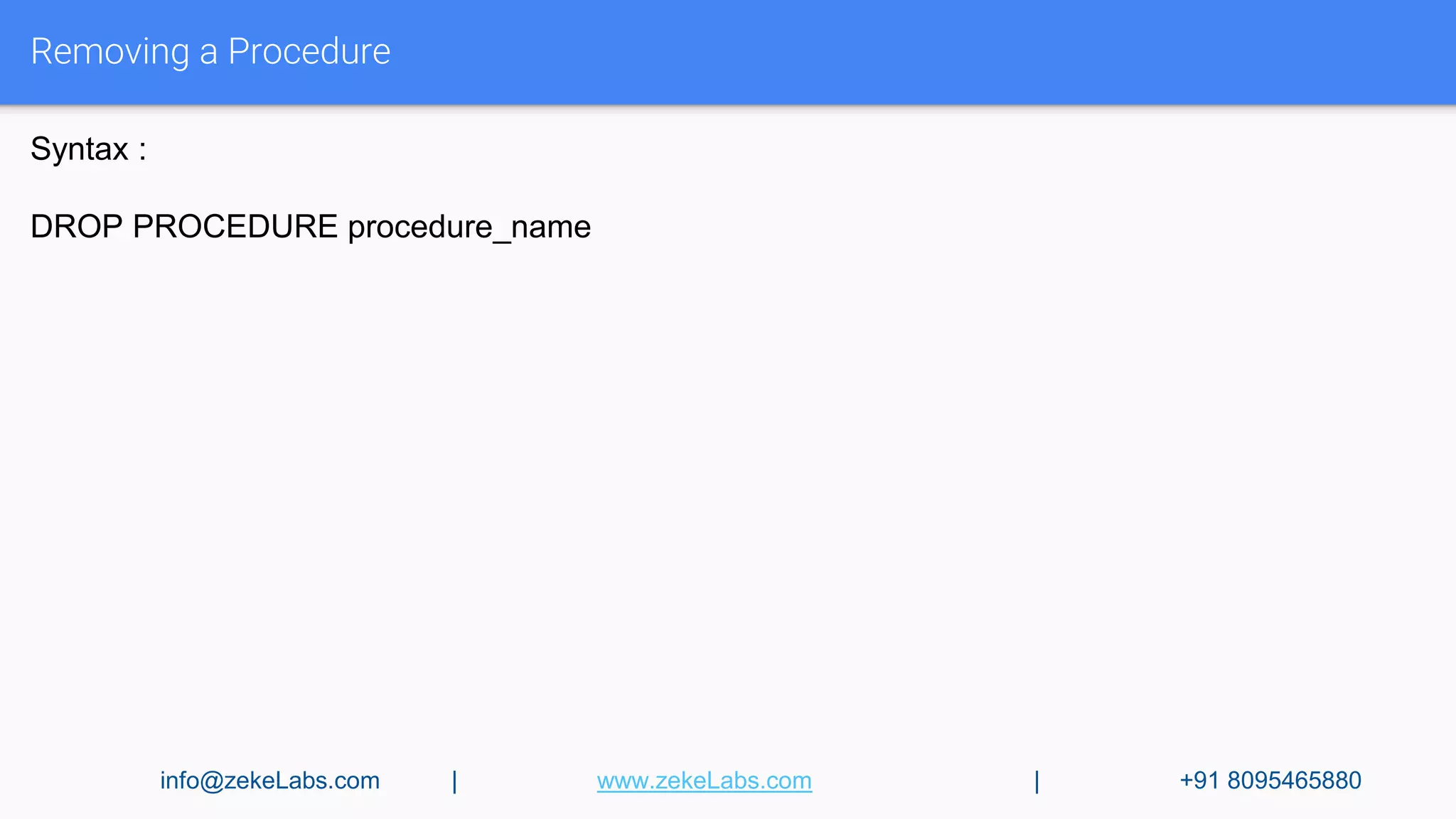 Removing a Procedure

Syntax :

DROP PROCEDURE procedure_name

info@zekeLabs.com | www.zekeLabs.com | +91 8095465880